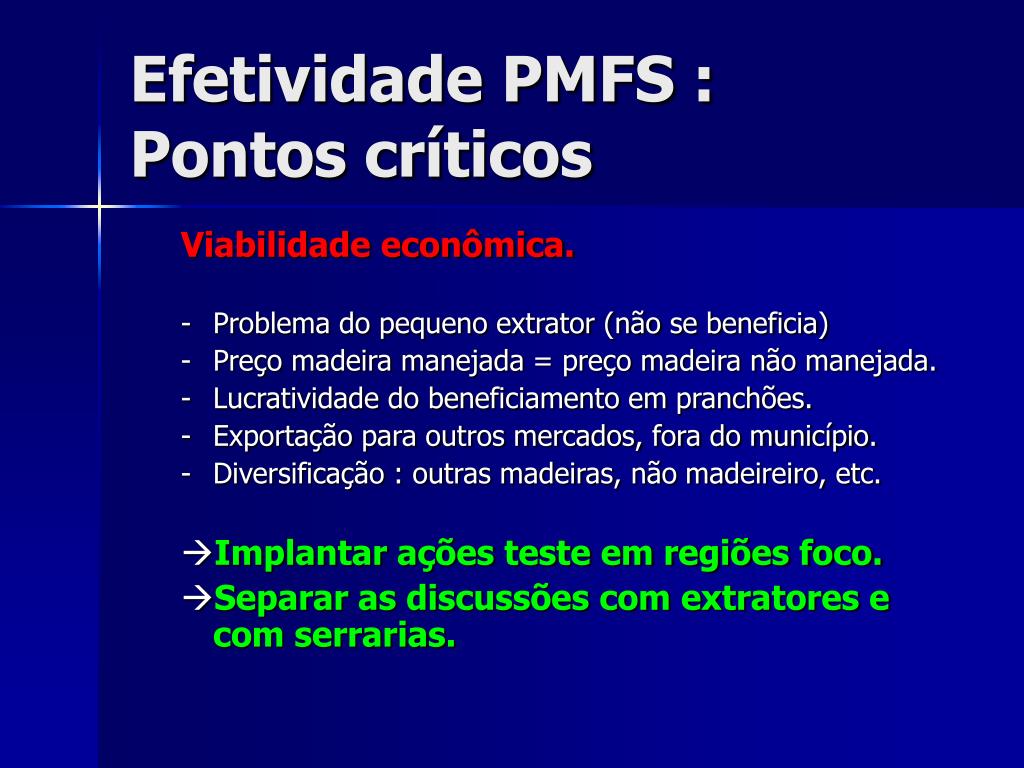 Efetividade PMFS : Pontos críticos

Viabilidade econômica.

- Problema do pequeno extrator (não se beneficia)
- Preço madeira manejada = preço madeira não manejada.
- Lucratividade do beneficiamento em pranchões.
- Exportação para outros mercados, fora do município.
- Diversificação : outras madeiras, não madeireiro, etc.

→Implantar ações teste em regiões foco.
→Separar as discussões com extratores e com serrarias.